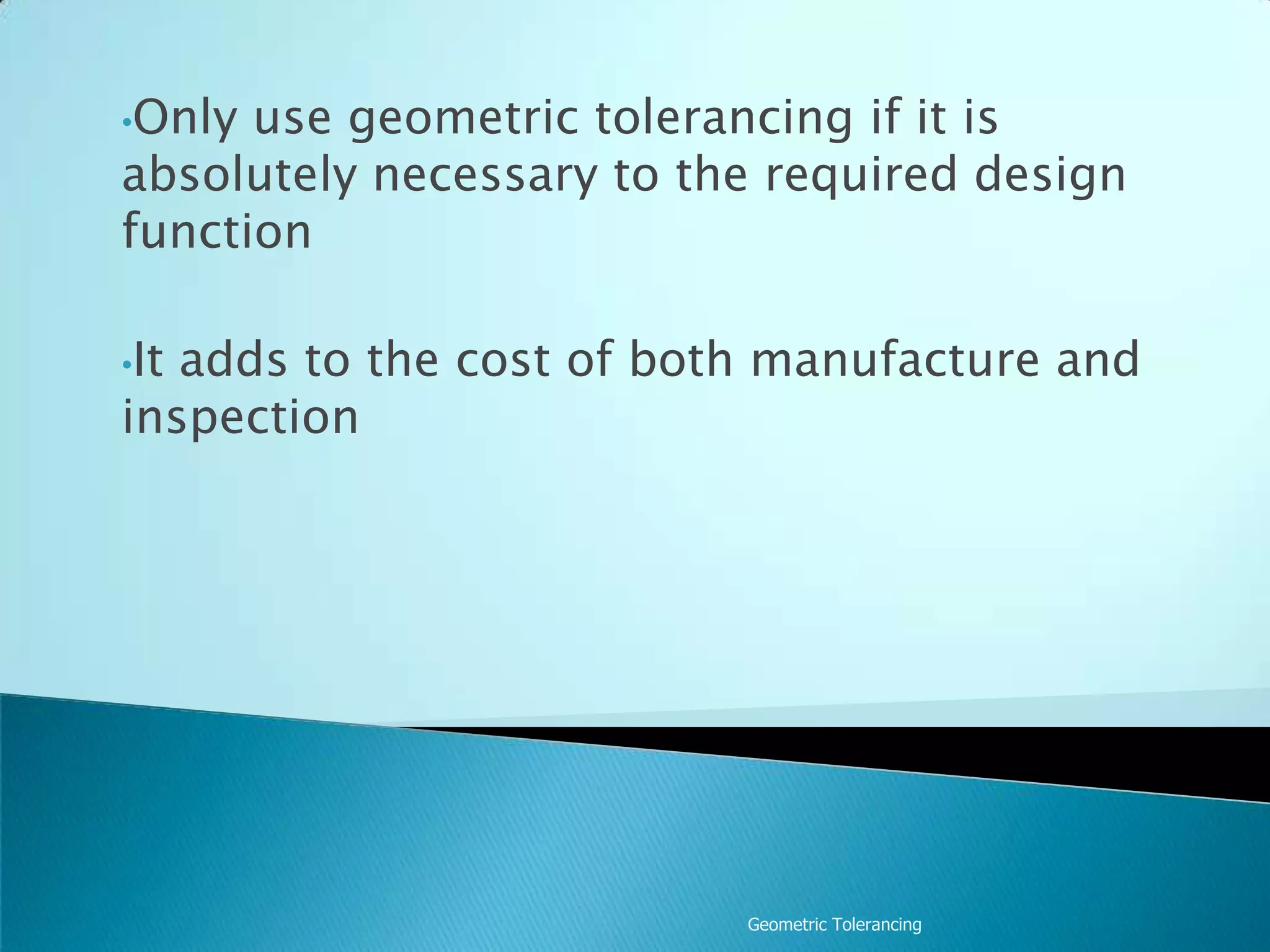 •Only use geometric tolerancing if it is absolutely necessary to the required design function

•It adds to the cost of both manufacture and inspection

Geometric Tolerancing